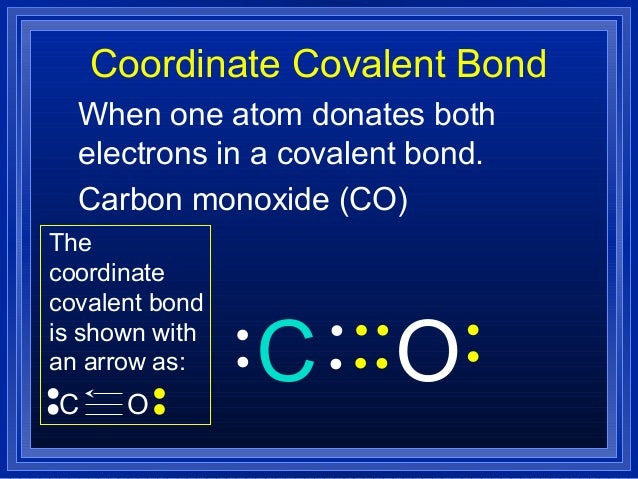 Coordinate Covalent Bond

When one atom donates both electrons in a covalent bond.

Carbon monoxide (CO)

The coordinate covalent bond is shown with an arrow as:

C O

C O